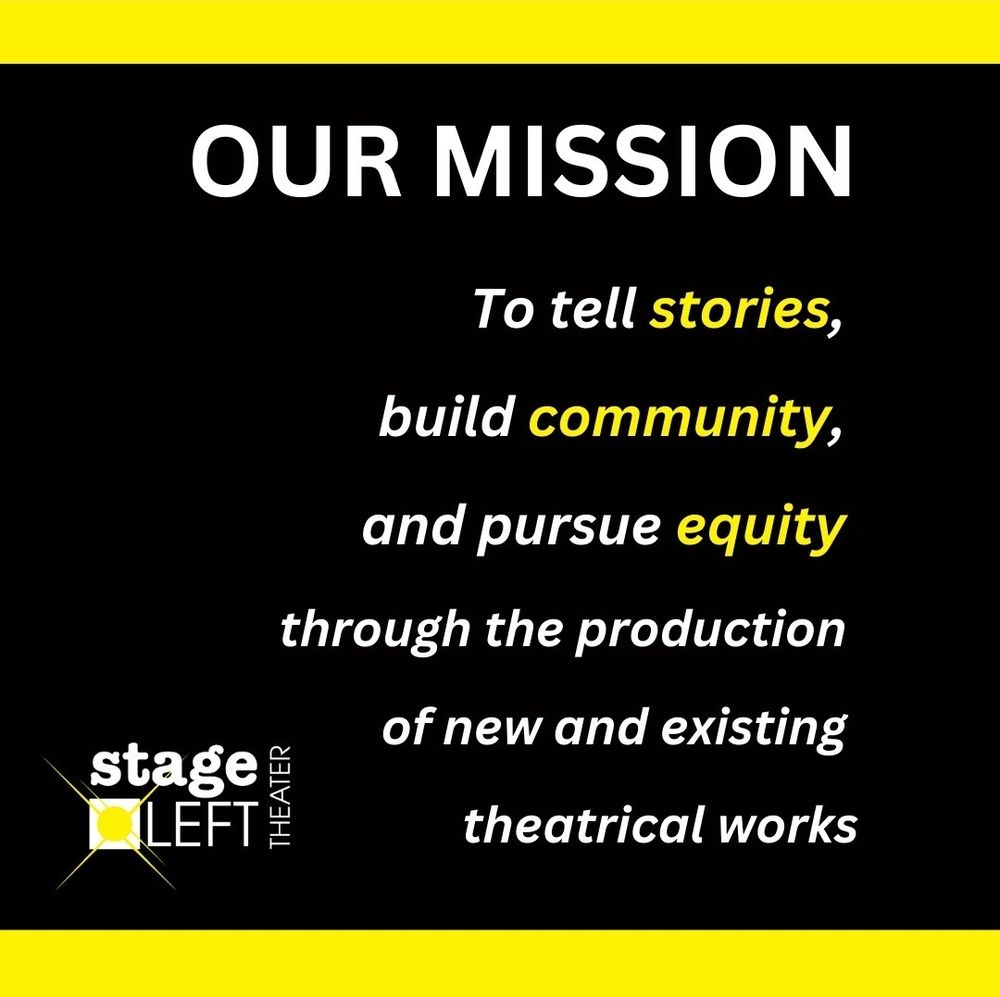 OUR MISSION

To tell stories, build community, and pursue equity through the production of new and existing theatrical works

stage LEFT THEATER